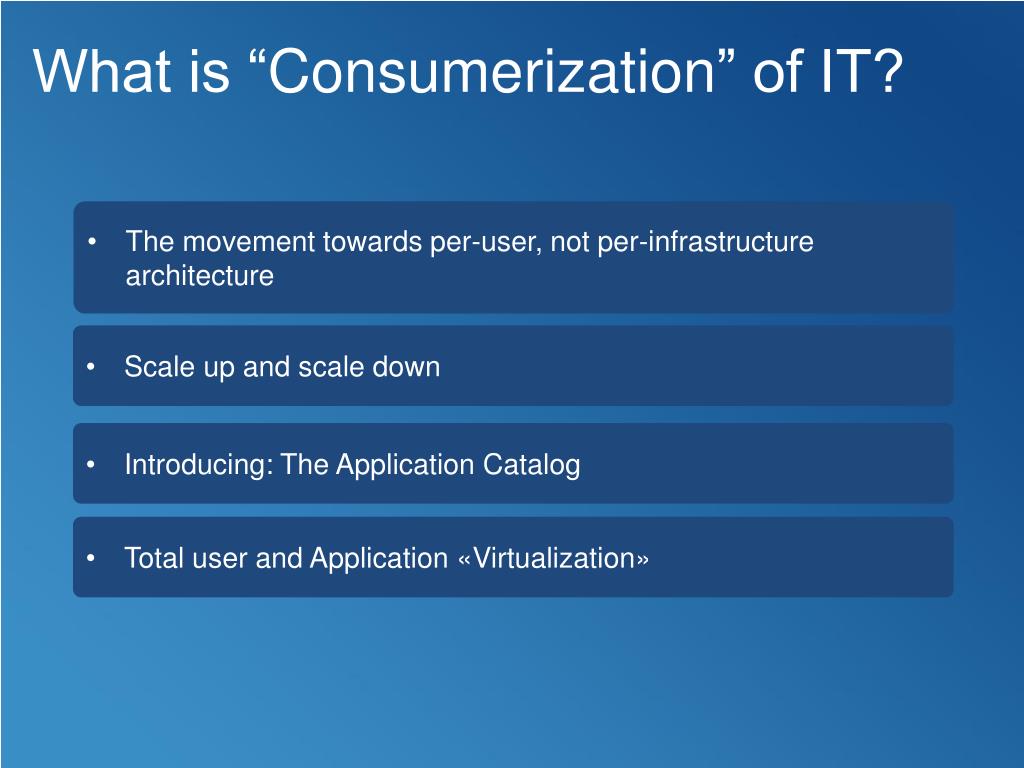 What is “Consumerization” of IT?

• The movement towards per-user, not per-infrastructure architecture

• Scale up and scale down

• Introducing: The Application Catalog

• Total user and Application «Virtualization»